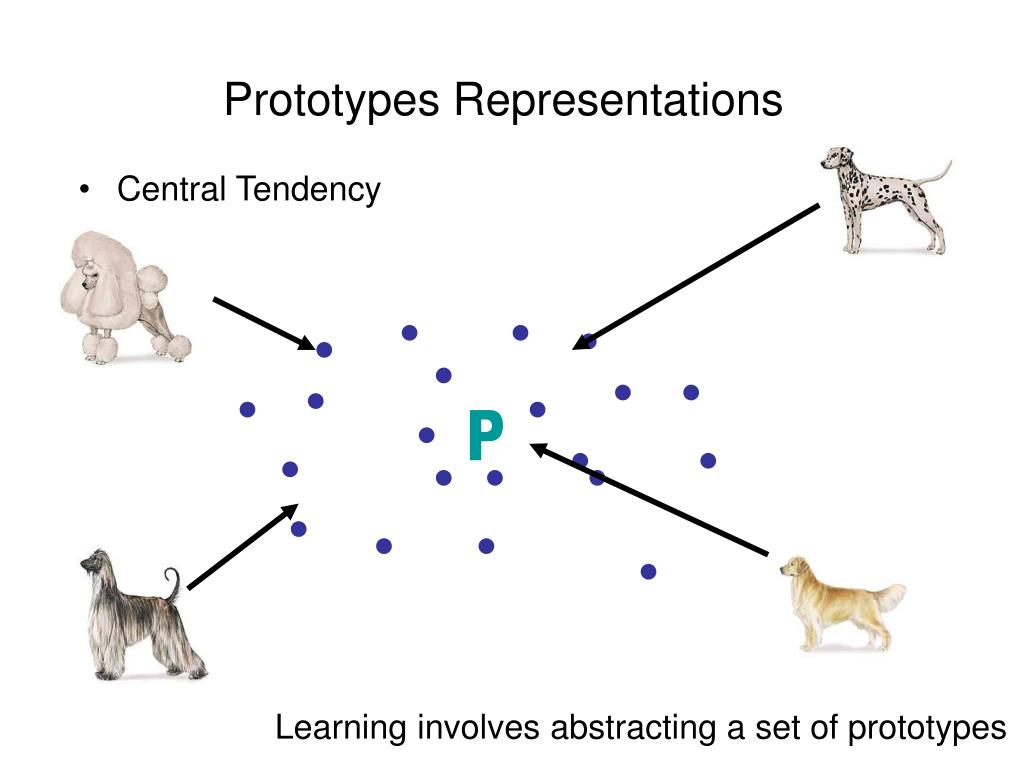 Prototypes Representations

• Central Tendency

P

Learning involves abstracting a set of prototypes